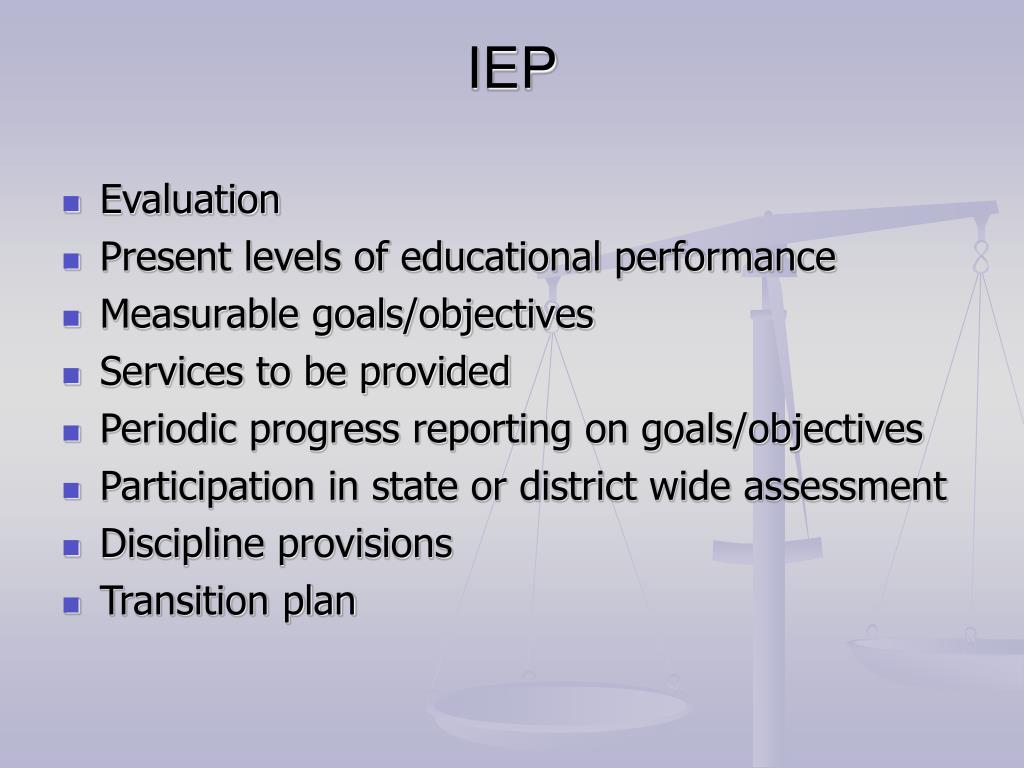 IEP

- Evaluation
- Present levels of educational performance
- Measurable goals/objectives
- Services to be provided
- Periodic progress reporting on goals/objectives
- Participation in state or district wide assessment
- Discipline provisions
- Transition plan